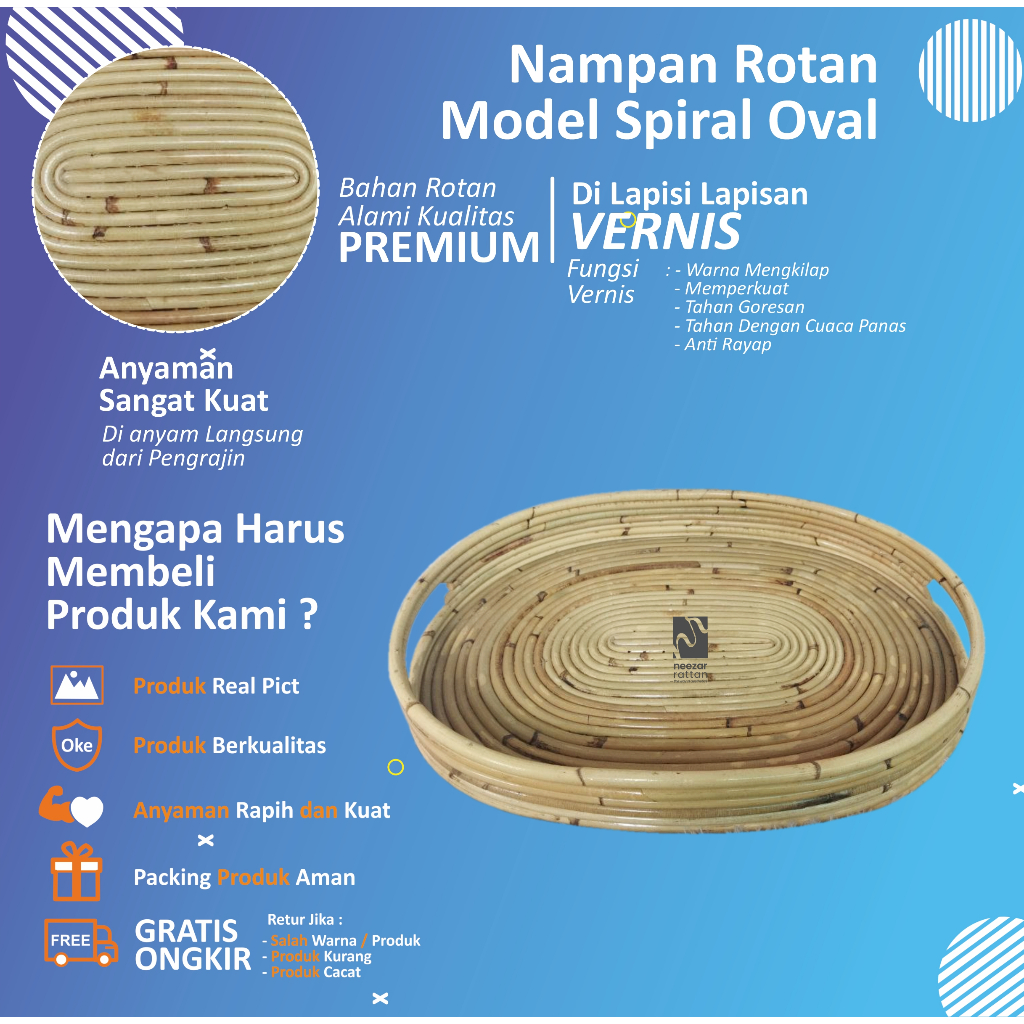 Nampan Rotan
Model Spiral Oval

Bahan Rotan
Alami Kualitas
PREMIUM

Di Lapisi Lapisan
VERNIS

Fungsi Vernis : - Warna Mengkilap
- Memperkuat
- Tahan Goresan
- Tahan Dengan Cuaca Panas
- Anti Rayap

Anyaman
Sangat Kuat
Di anyam Langsung
dari Pengrajin

Mengapa Harus
Membeli
Produk Kami ?

Produk Real Pict

Oke
Produk Berkualitas

Anyaman Rapih dan Kuat

Packing Produk Aman

FREE
GRATIS
ONGKIR

Retur Jika :
- Salah Warna / Produk
- Produk Kurang
- Produk Cacat

neezar rattan